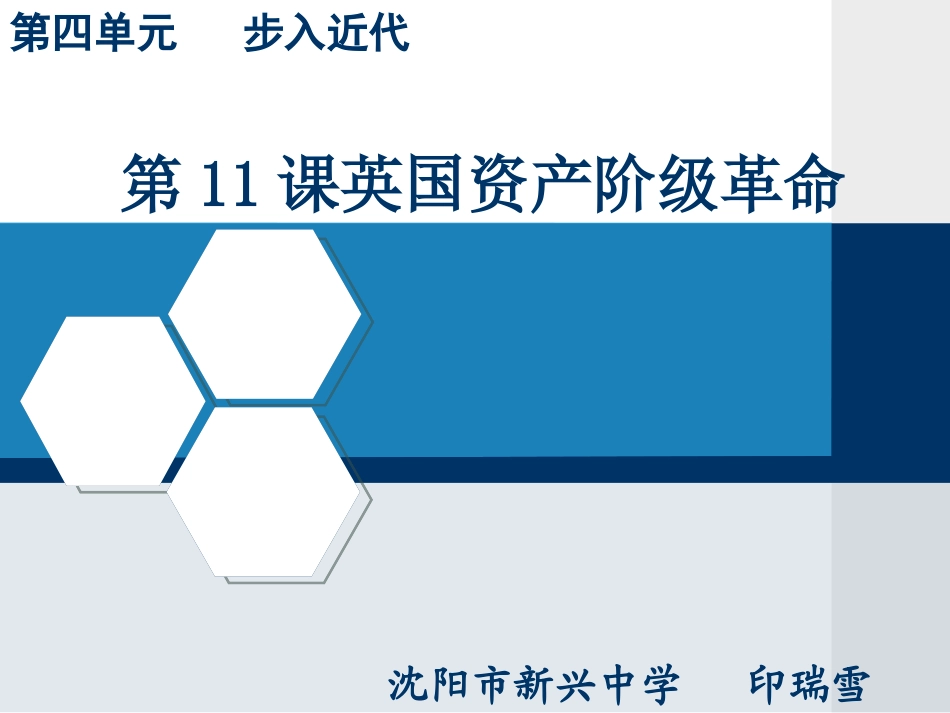 第四单元　　步入近代

第 11 课英国资产阶级革命

沈阳市新兴中学　　印瑞雪